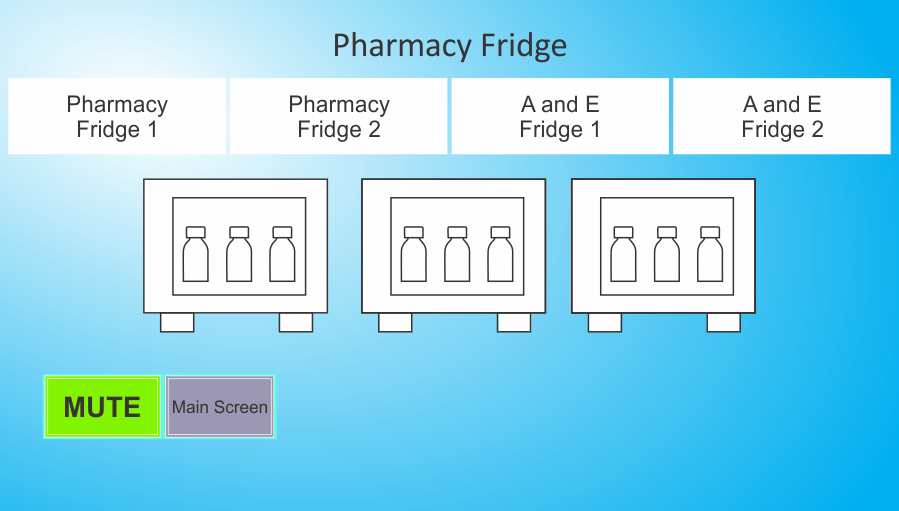 Pharmacy Fridge

Pharmacy Fridge 1

Pharmacy Fridge 2

A and E Fridge 1

A and E Fridge 2

MUTE

Main Screen